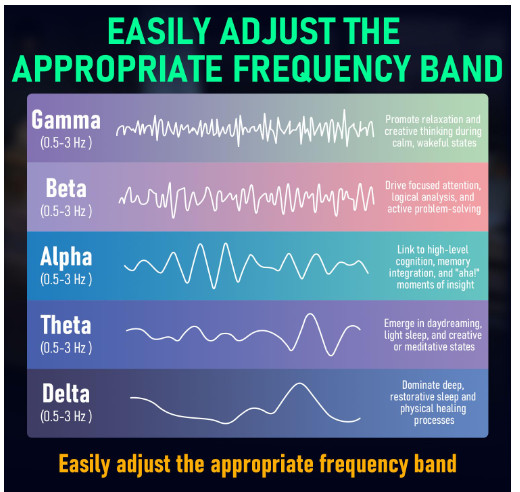 EASILY ADJUST THE APPROPRIATE FREQUENCY BAND

Gamma
(0.5-3 Hz )
Promote relaxation and creative thinking during calm, wakeful states

Beta
(0.5-3 Hz )
Drive focused attention, logical analysis, and active problem-solving

Alpha
(0.5-3 Hz )
Link to high-level cognition, memory integration, and "aha!" moments of insight

Theta
(0.5-3 Hz )
Emerge in daydreaming, light sleep, and creative or meditative states

Delta
(0.5-3 Hz )
Dominate deep, restorative sleep and physical healing processes

Easily adjust the appropriate frequency band